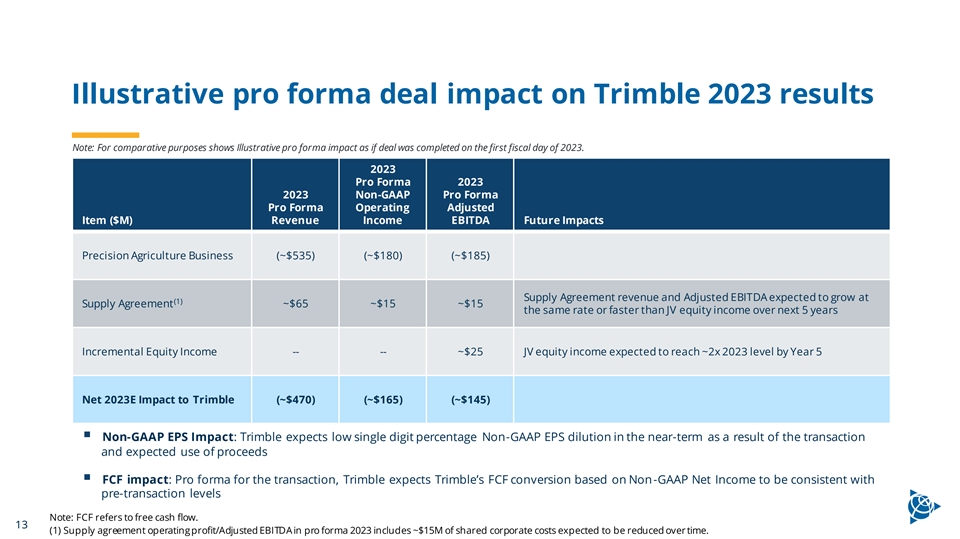 Illustrative pro forma deal impact on Trimble 2023 results

Note: For comparative purposes shows Illustrative pro forma impact as if deal was completed on the first fiscal day of 2023.

| Item ($M) | 2023 Pro Forma Revenue | 2023 Pro Forma Non-GAAP Operating Income | 2023 Pro Forma Adjusted EBITDA | Future Impacts |
|---|---|---|---|---|
| Precision Agriculture Business | (~$535) | (~$180) | (~$185) | |
| Supply Agreement$^{(1)}$ | ~$65 | ~$15 | ~$15 | Supply Agreement revenue and Adjusted EBITDA expected to grow at the same rate or faster than JV equity income over next 5 years |
| Incremental Equity Income | -- | -- | ~$25 | JV equity income expected to reach ~2x 2023 level by Year 5 |
| Net 2023E Impact to Trimble | (~$470) | (~$165) | (~$145) | |

▪ Non-GAAP EPS Impact: Trimble expects low single digit percentage Non-GAAP EPS dilution in the near-term as a result of the transaction and expected use of proceeds

▪ FCF impact: Pro forma for the transaction, Trimble expects Trimble's FCF conversion based on Non-GAAP Net Income to be consistent with pre-transaction levels

13

Note: FCF refers to free cash flow.
(1) Supply agreement operating profit/Adjusted EBITDA in pro forma 2023 includes ~$15M of shared corporate costs expected to be reduced over time.